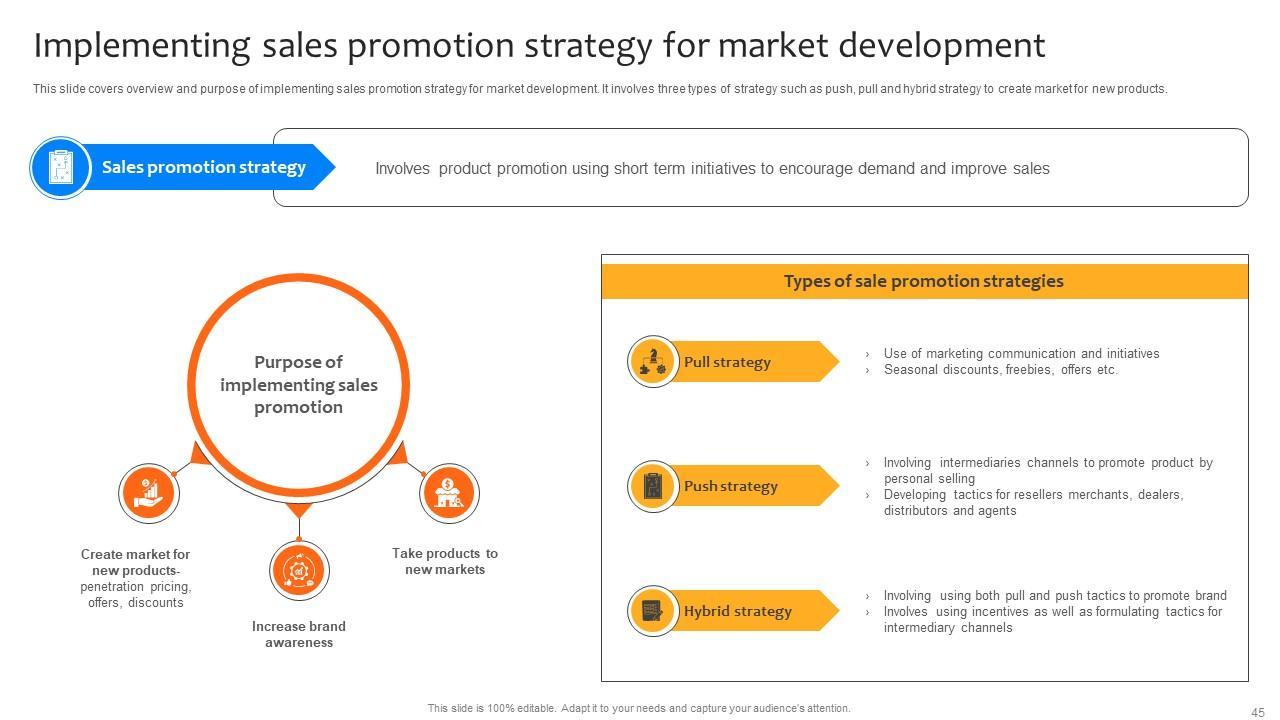 Implementing sales promotion strategy for market development

This slide covers overview and purpose of implementing sales promotion strategy for market development. It involves three types of strategy such as push, pull and hybrid strategy to create market for new products.

Sales promotion strategy

Involves product promotion using short term initiatives to encourage demand and improve sales

Purpose of implementing sales promotion

Create market for new products- penetration pricing, offers, discounts

Increase brand awareness

Take products to new markets

Types of sale promotion strategies

Pull strategy

› Use of marketing communication and initiatives
› Seasonal discounts, freebies, offers etc.

Push strategy

› Involving intermediaries channels to promote product by personal selling
› Developing tactics for resellers merchants, dealers, distributors and agents

Hybrid strategy

› Involving using both pull and push tactics to promote brand
› Involves using incentives as well as formulating tactics for intermediary channels

This slide is 100% editable. Adapt it to your needs and capture your audience's attention.

45